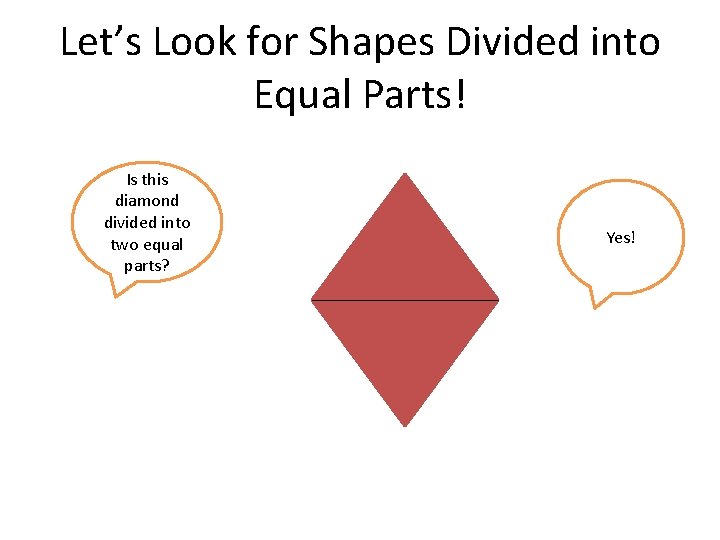 Let's Look for Shapes Divided into Equal Parts!

Is this diamond divided into two equal parts?

Yes!